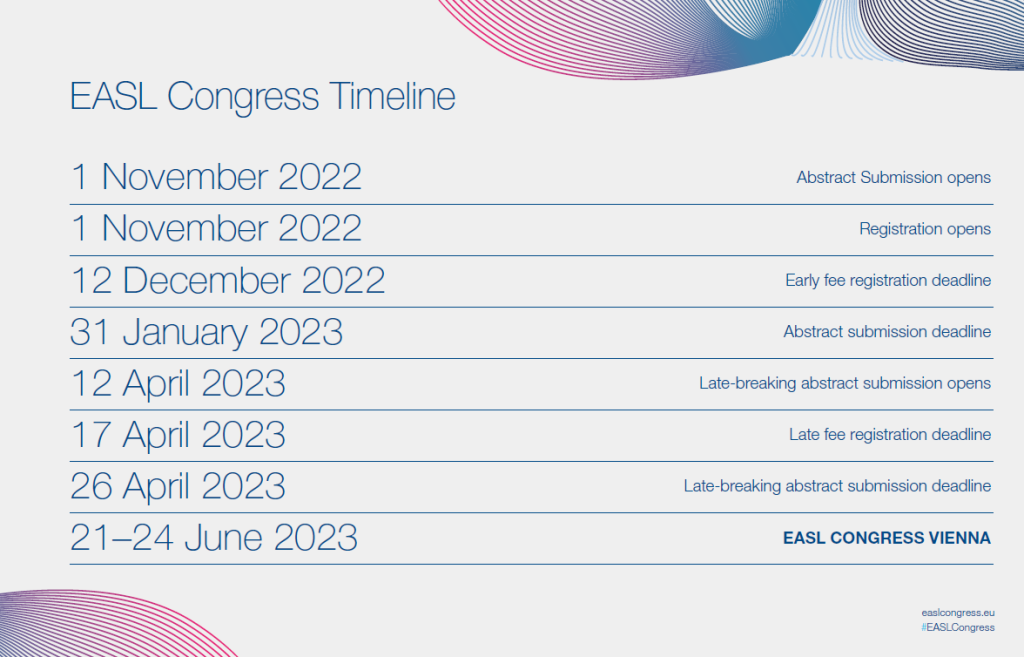 EASL Congress Timeline

| | |
|---|---|
| 1 November 2022 | Abstract Submission opens |
| 1 November 2022 | Registration opens |
| 12 December 2022 | Early fee registration deadline |
| 31 January 2023 | Abstract submission deadline |
| 12 April 2023 | Late-breaking abstract submission opens |
| 17 April 2023 | Late fee registration deadline |
| 26 April 2023 | Late-breaking abstract submission deadline |
| 21–24 June 2023 | EASL CONGRESS VIENNA |

easlcongress.eu
#EASLCongress